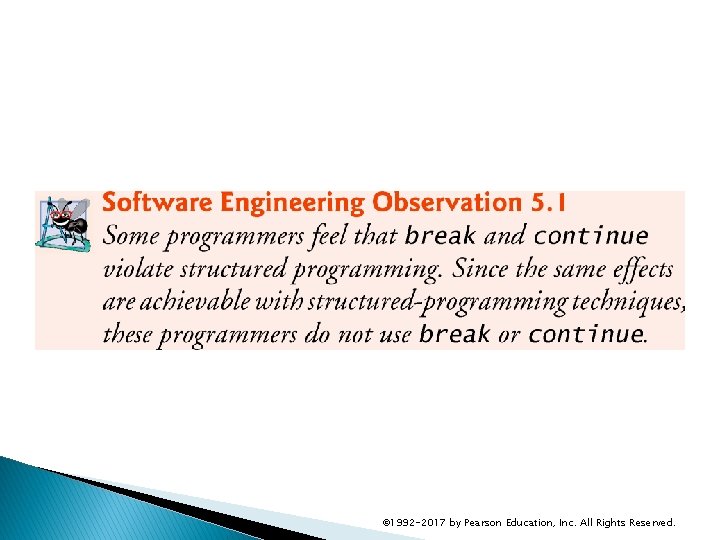 Software Engineering Observation 5.1
Some programmers feel that break and continue violate structured programming. Since the same effects are achievable with structured-programming techniques, these programmers do not use break or continue.

©1992-2017 by Pearson Education, Inc. All Rights Reserved.